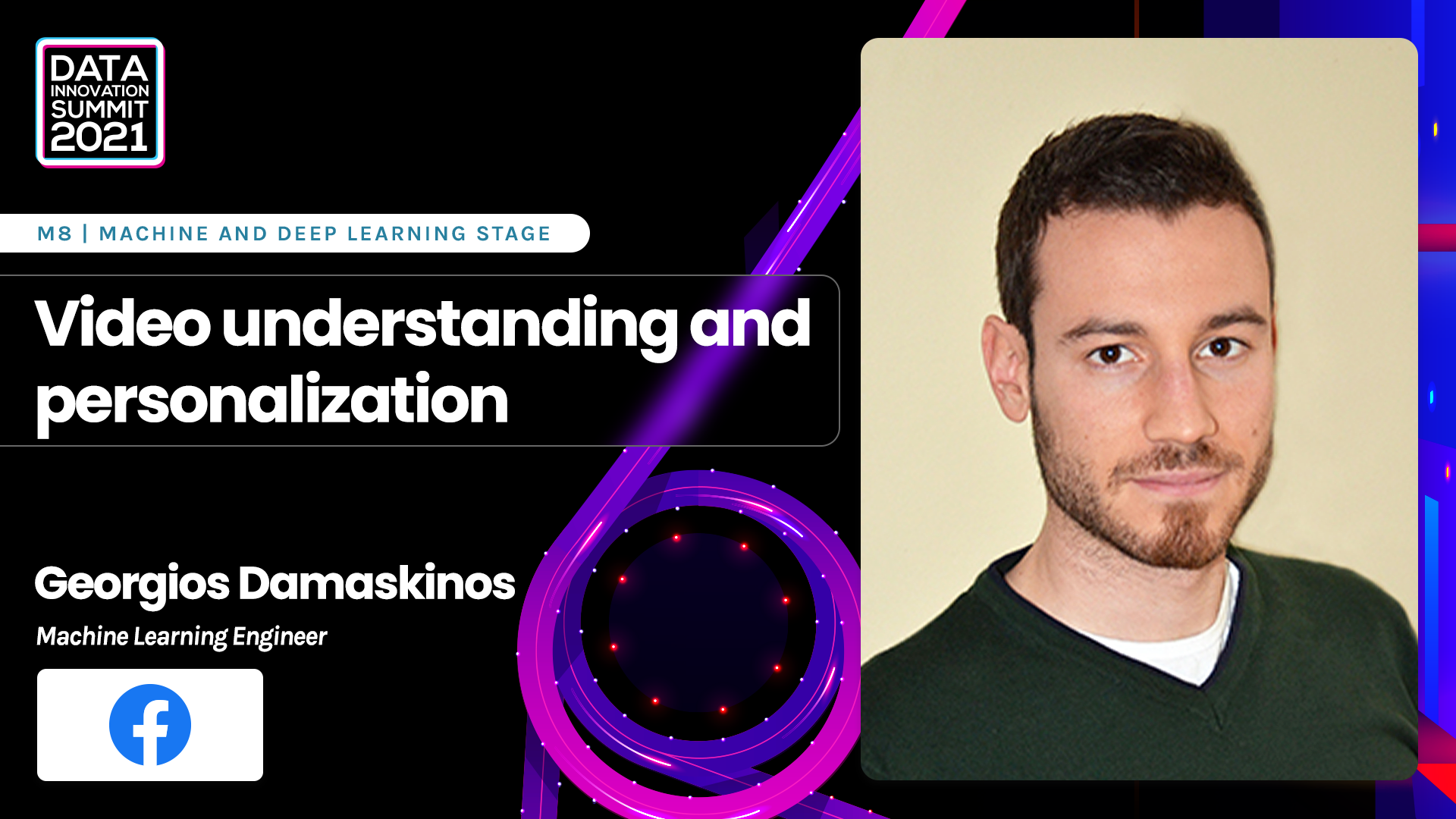 DATA
INNOVATION
SUMMIT
2021

M8 | MACHINE AND DEEP LEARNING STAGE

Video understanding and personalization

Georgios Damaskinos

Machine Learning Engineer

f